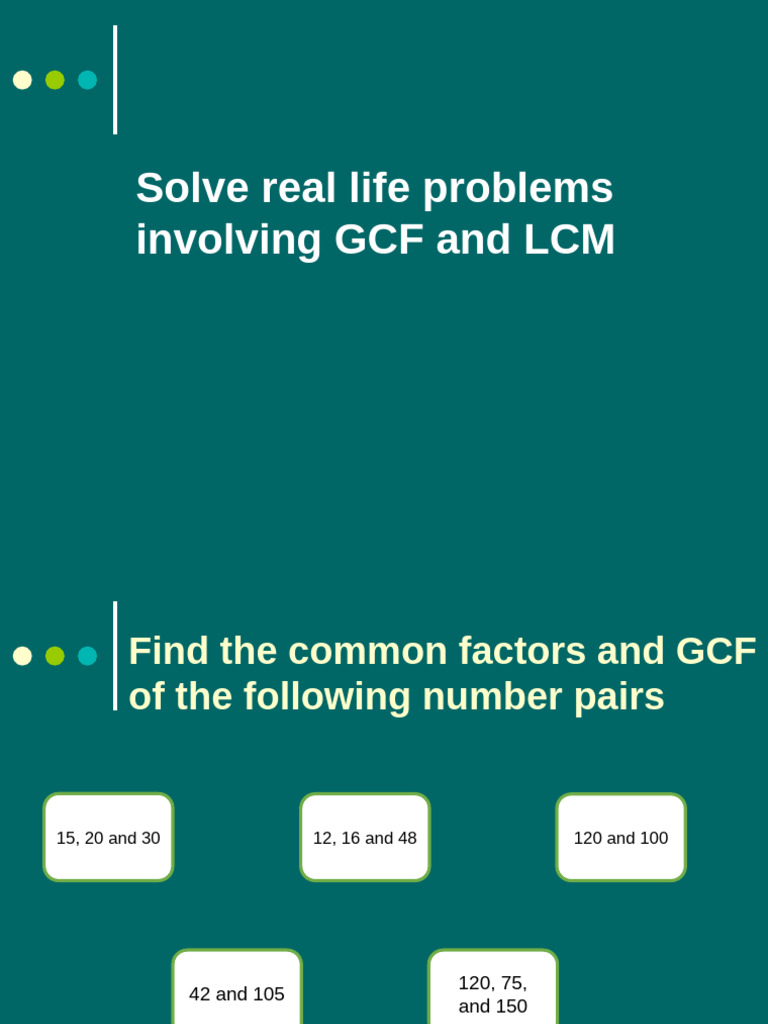 Solve real life problems involving GCF and LCM

Find the common factors and GCF of the following number pairs

15, 20 and 30

12, 16 and 48

120 and 100

42 and 105

120, 75, and 150